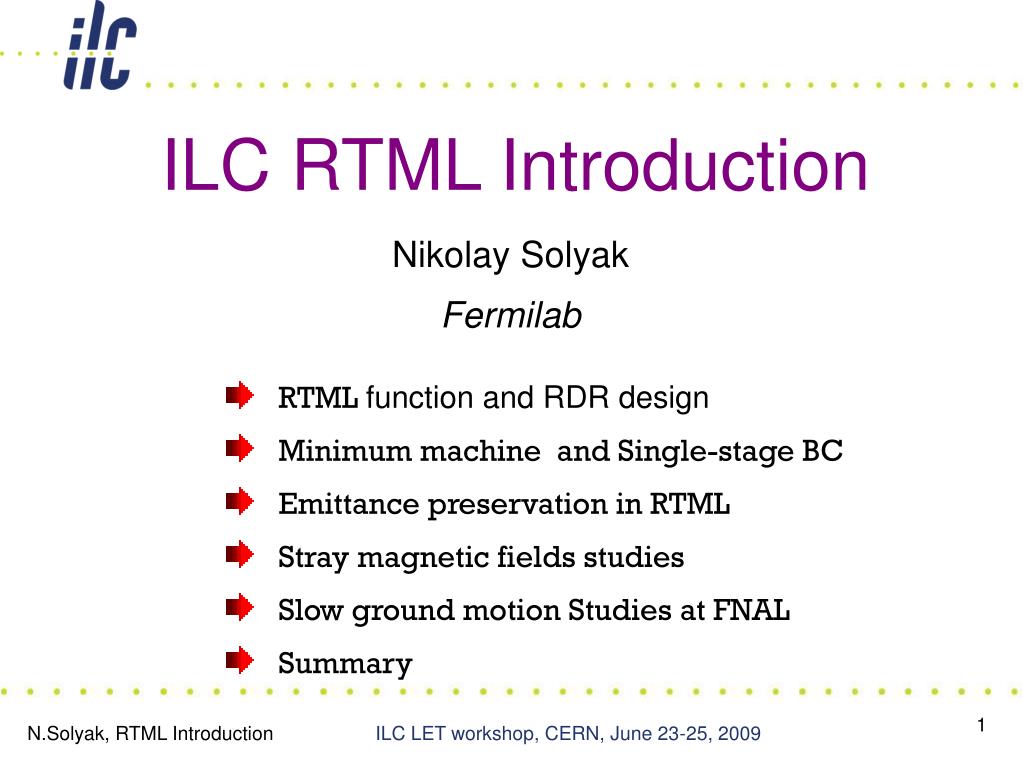 ilc

ILC RTML Introduction

Nikolay Solyak

Fermilab

RTML function and RDR design

Minimum machine and Single-stage BC

Emittance preservation in RTML

Stray magnetic fields studies

Slow ground motion Studies at FNAL

Summary

N.Solyak, RTML Introduction

ILC LET workshop, CERN, June 23-25, 2009

1